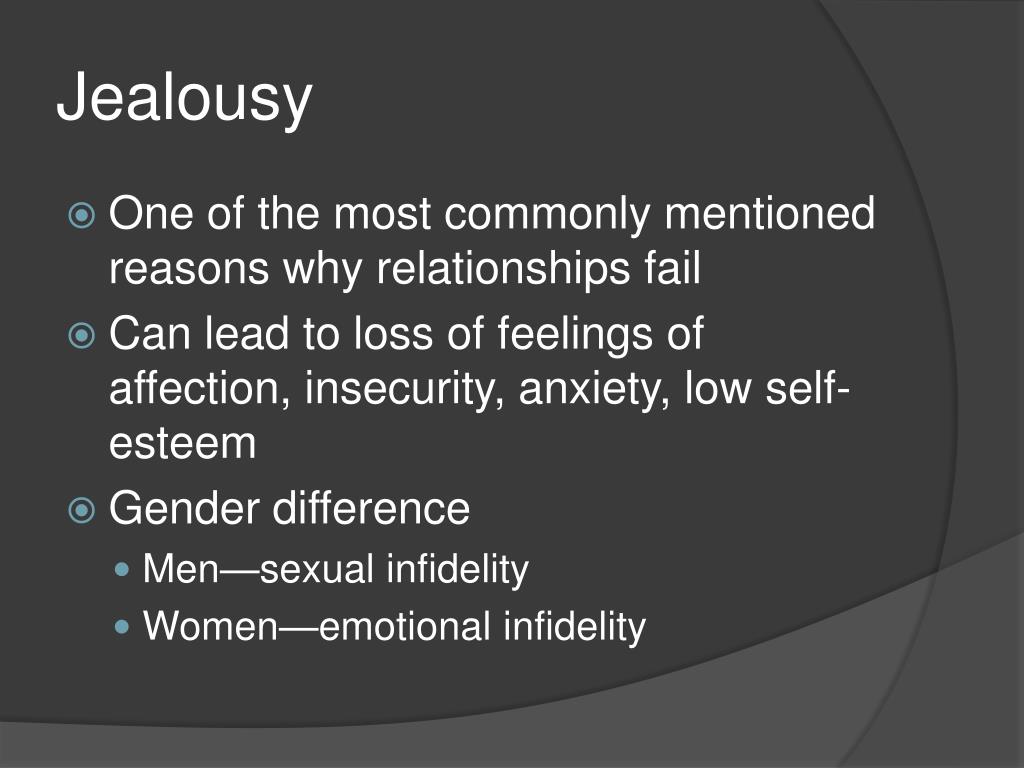 Jealousy

One of the most commonly mentioned reasons why relationships fail

Can lead to loss of feelings of affection, insecurity, anxiety, low self-esteem

Gender difference

Men—sexual infidelity

Women—emotional infidelity